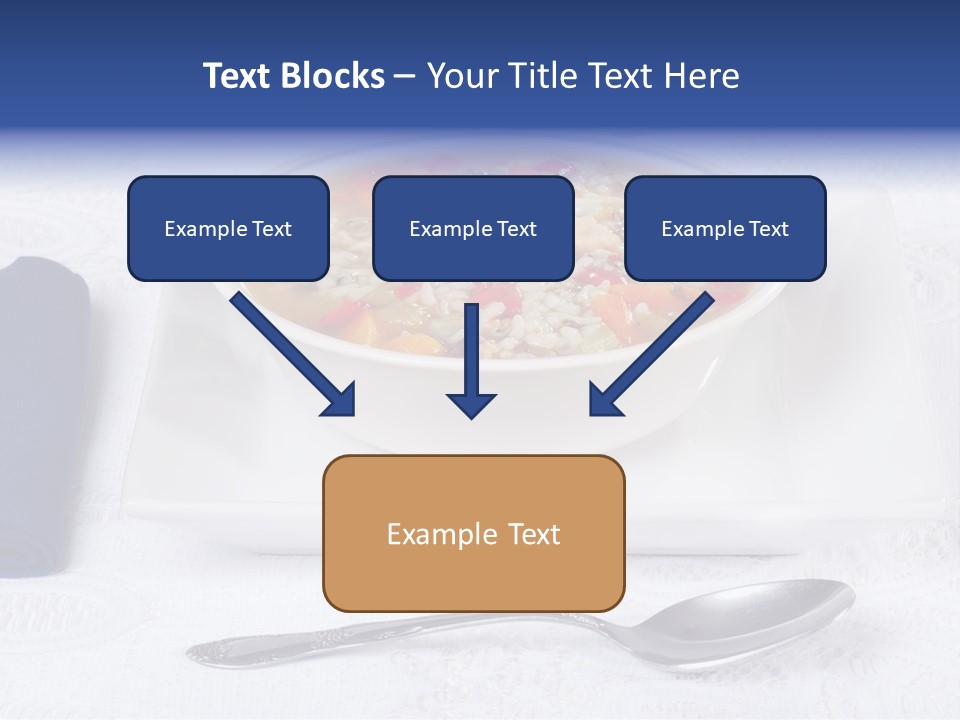 Text Blocks – Your Title Text Here

Example Text

Example Text

Example Text

Example Text